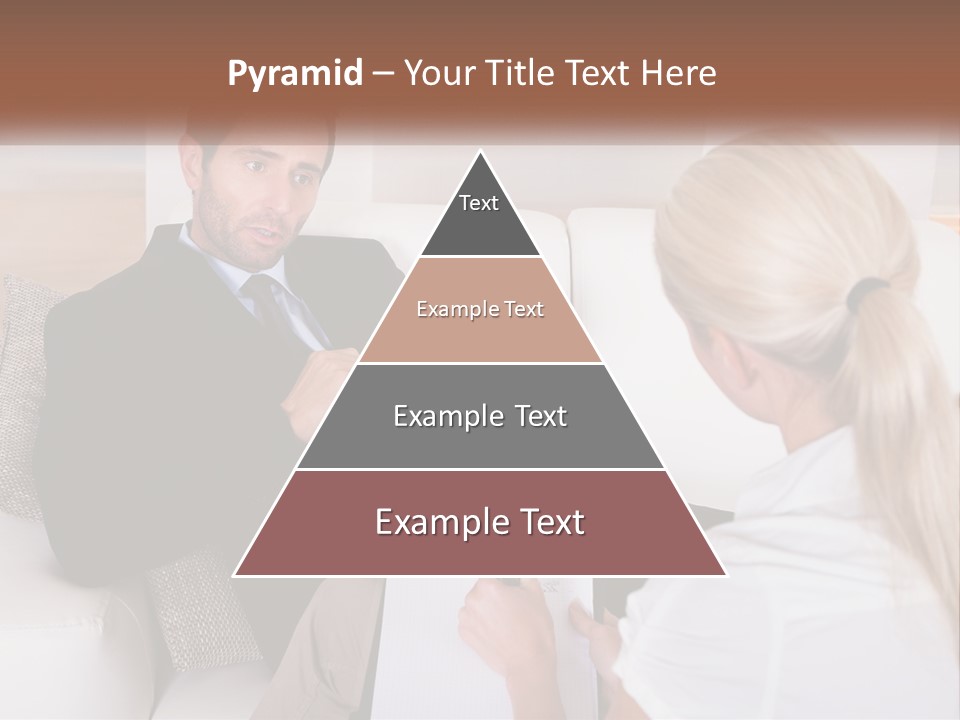 Pyramid – Your Title Text Here

Text

Example Text

Example Text

Example Text